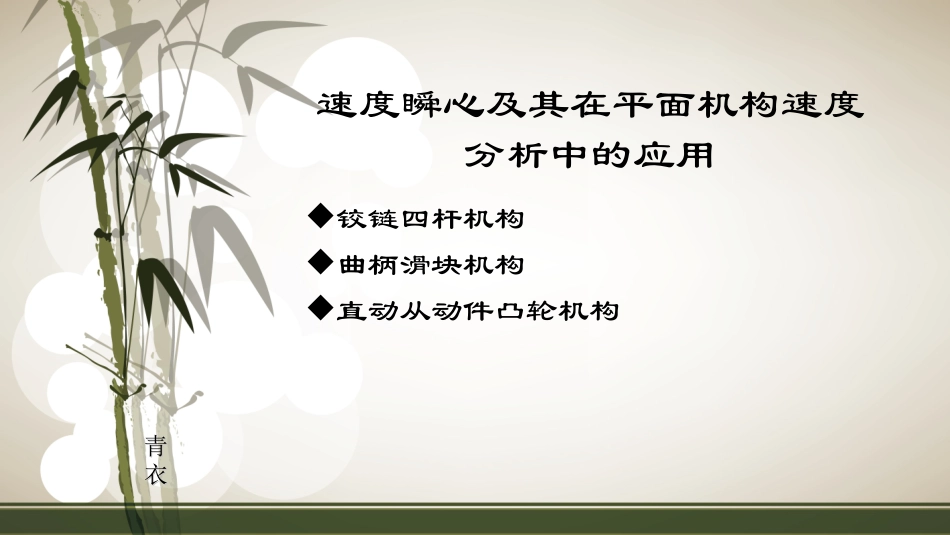 速度瞬心及其在平面机构速度分析中的应用

◆铰链四杆机构

◆曲柄滑块机构

◆直动从动件凸轮机构

青衣